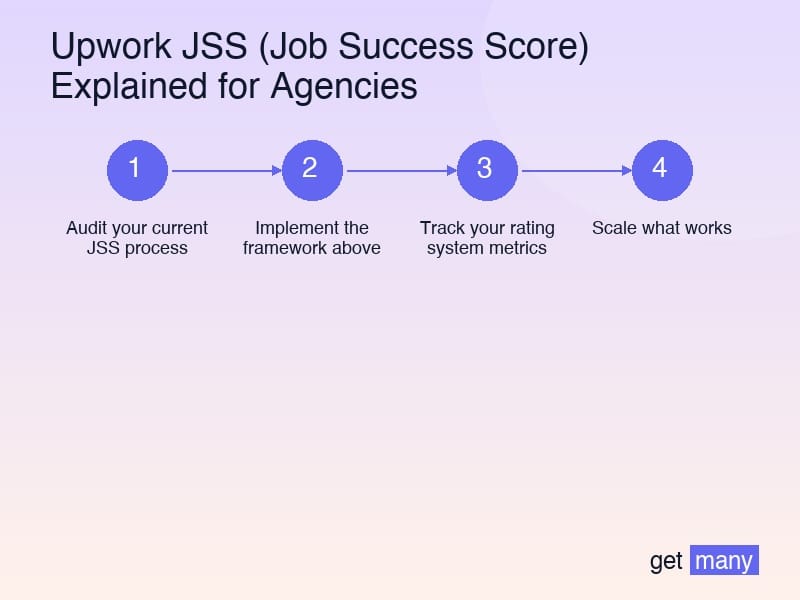 Upwork JSS (Job Success Score) Explained for Agencies

1
Audit your current JSS process

2
Implement the framework above

3
Track your rating system metrics

4
Scale what works

get many